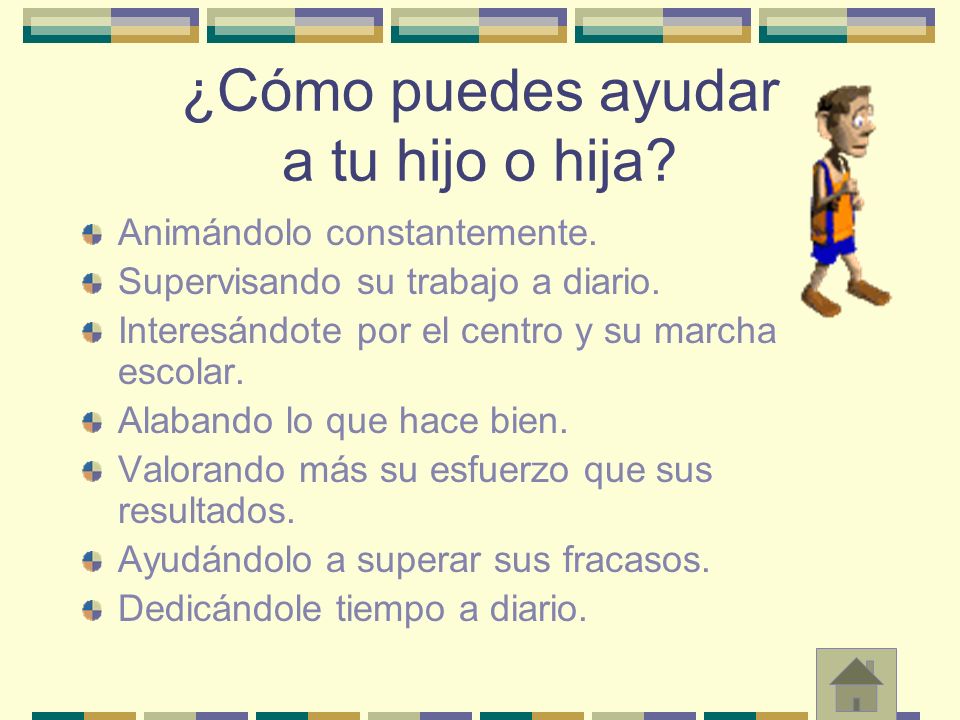 ¿Cómo puedes ayudar a tu hijo o hija?

Animándolo constantemente.
Supervisando su trabajo a diario.
Interesándote por el centro y su marcha escolar.
Alabando lo que hace bien.
Valorando más su esfuerzo que sus resultados.
Ayudándolo a superar sus fracasos.
Dedicándole tiempo a diario.